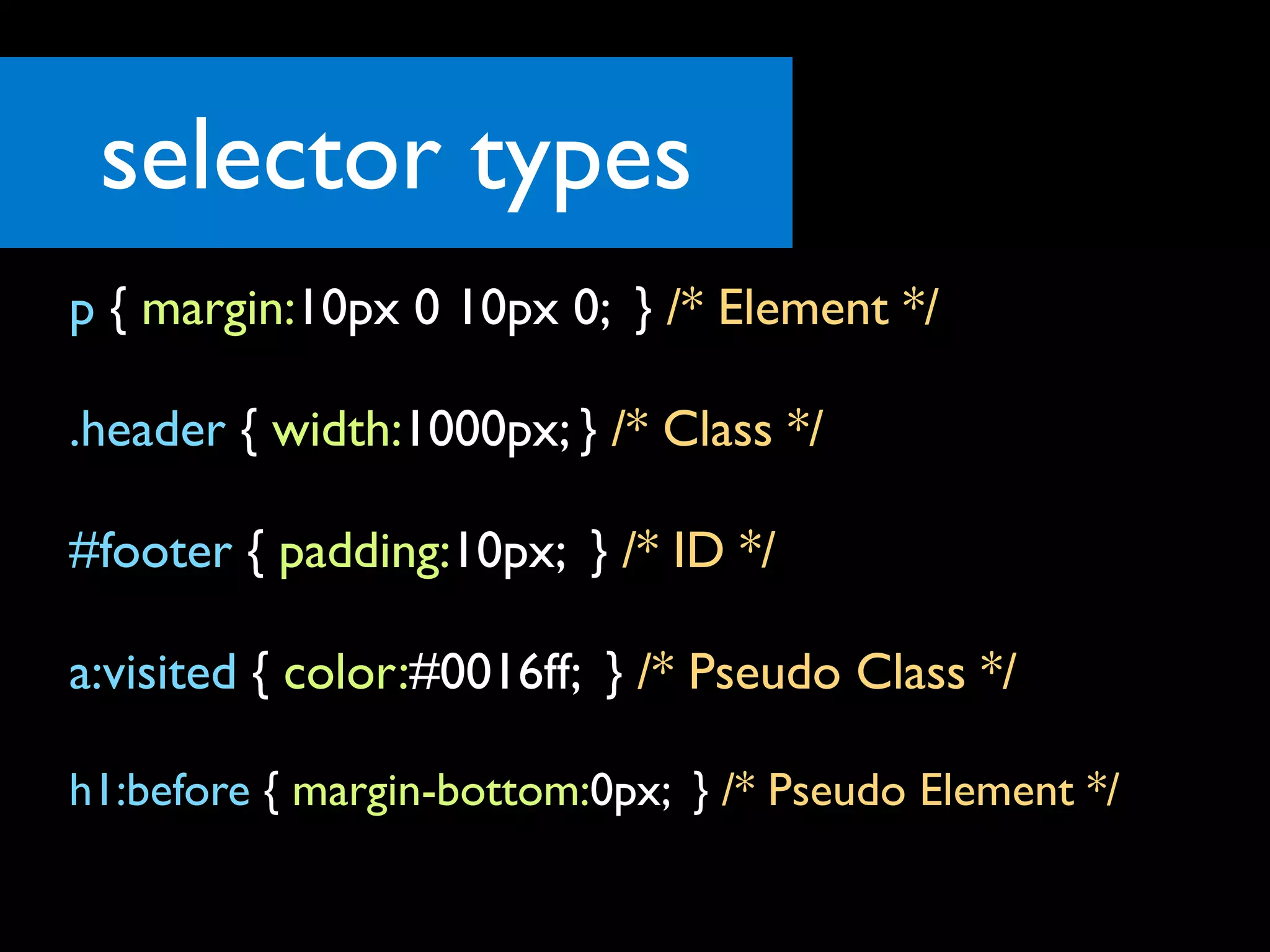 selector types

p { margin:10px 0 10px 0; } /* Element */

.header { width:1000px; } /* Class */

#footer { padding:10px; } /* ID */

a:visited { color:#0016ff; } /* Pseudo Class */

h1:before { margin-bottom:0px; } /* Pseudo Element */